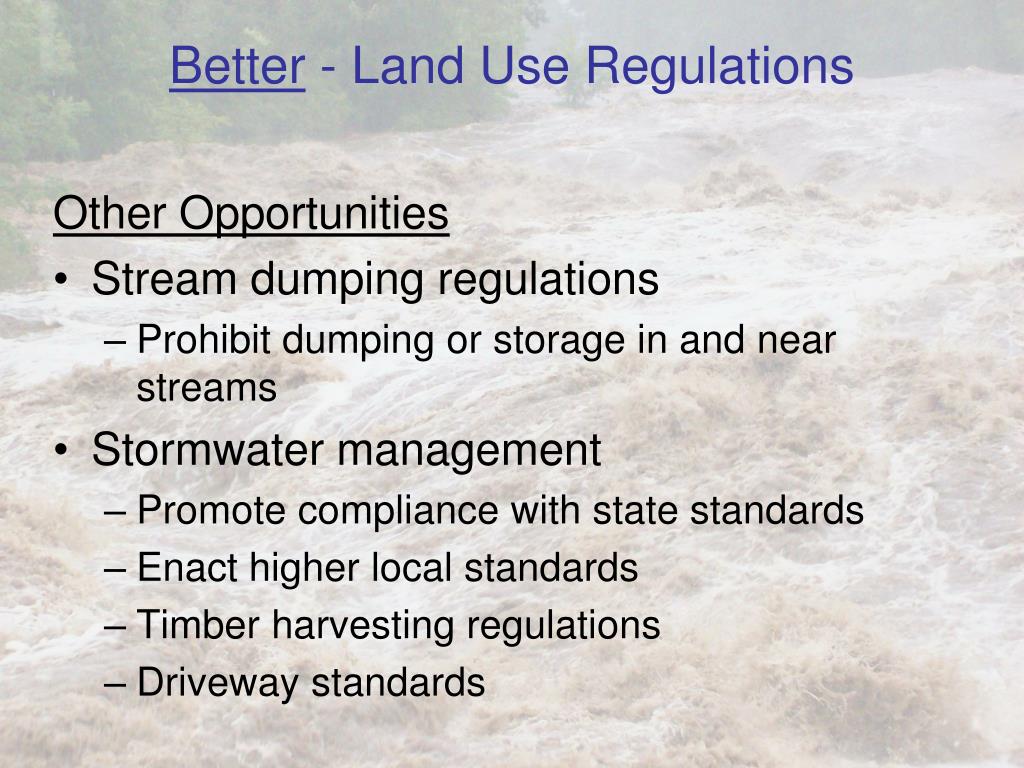 Better - Land Use Regulations

Other Opportunities
• Stream dumping regulations
– Prohibit dumping or storage in and near streams
• Stormwater management
– Promote compliance with state standards
– Enact higher local standards
– Timber harvesting regulations
– Driveway standards